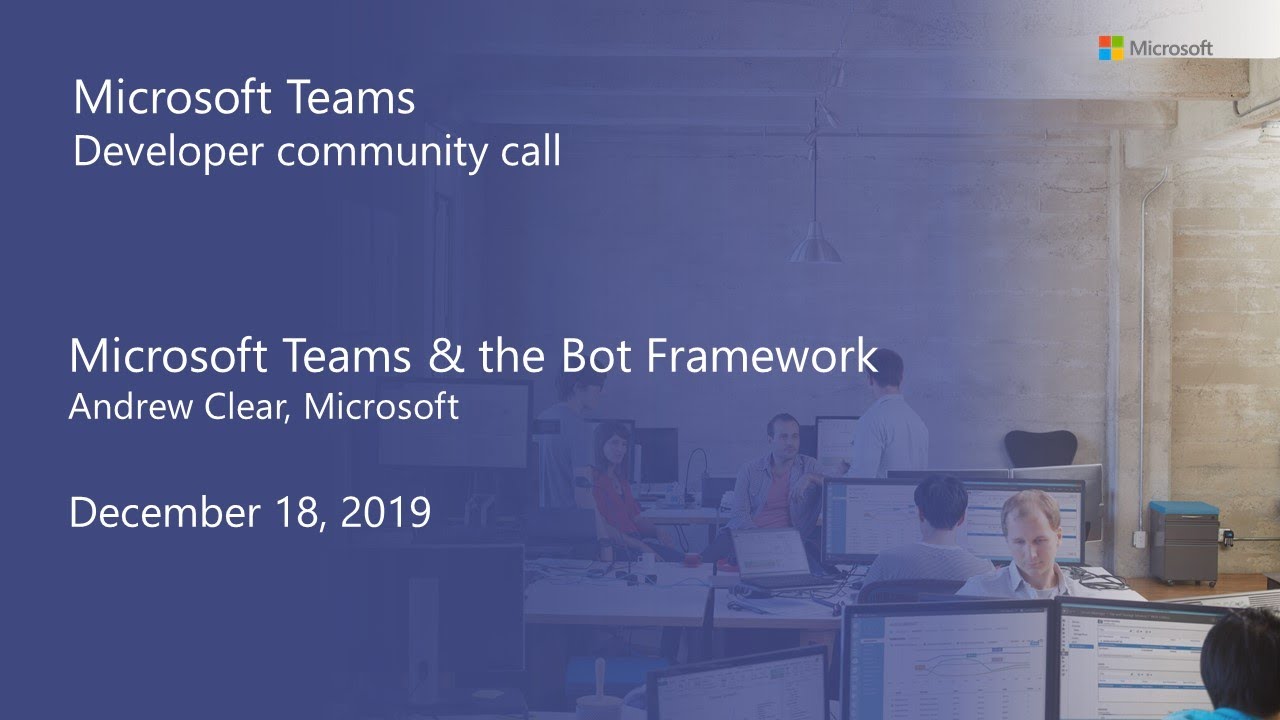 Microsoft

Microsoft Teams
Developer community call

Microsoft Teams & the Bot Framework
Andrew Clear, Microsoft

December 18, 2019